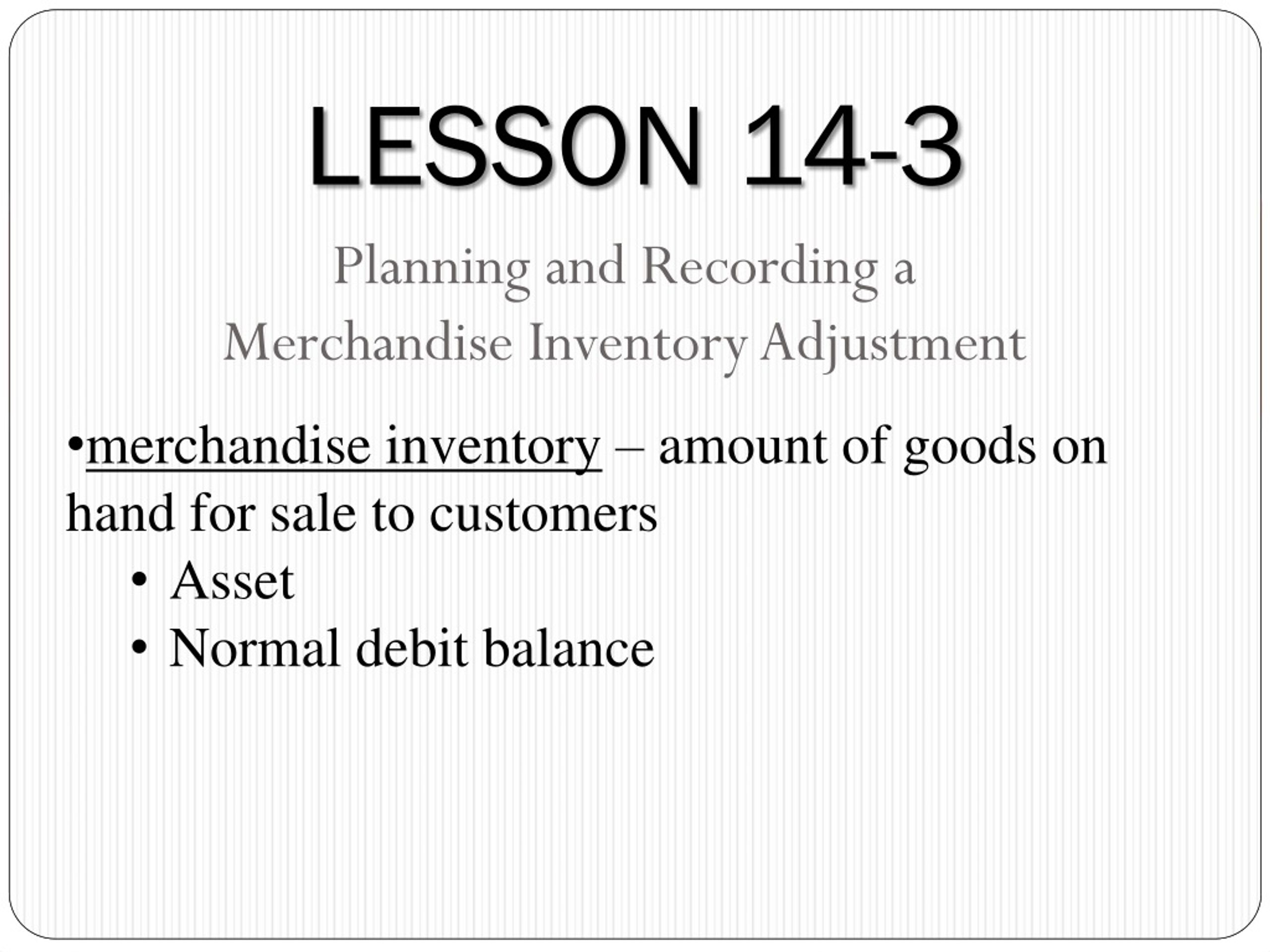 LESSON 14-3

Planning and Recording a Merchandise Inventory Adjustment

•merchandise inventory – amount of goods on hand for sale to customers

• Asset
• Normal debit balance